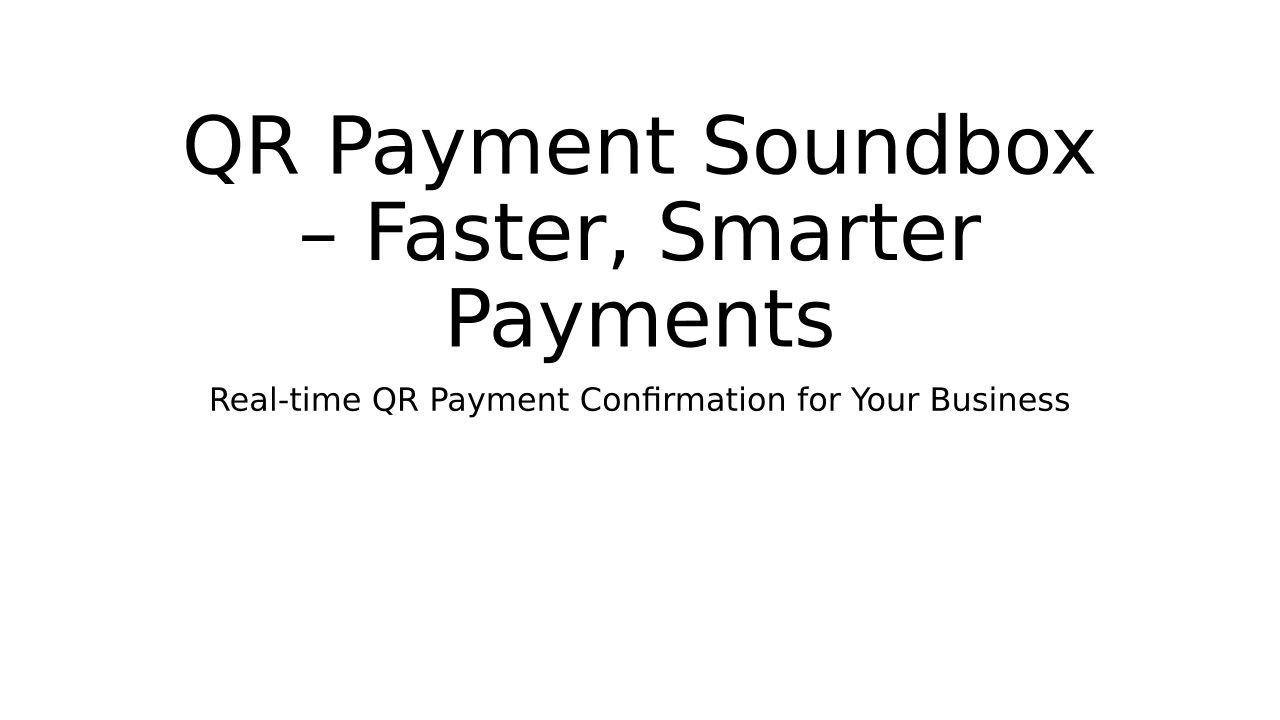 QR Payment Soundbox – Faster, Smarter Payments

Real-time QR Payment Confirmation for Your Business